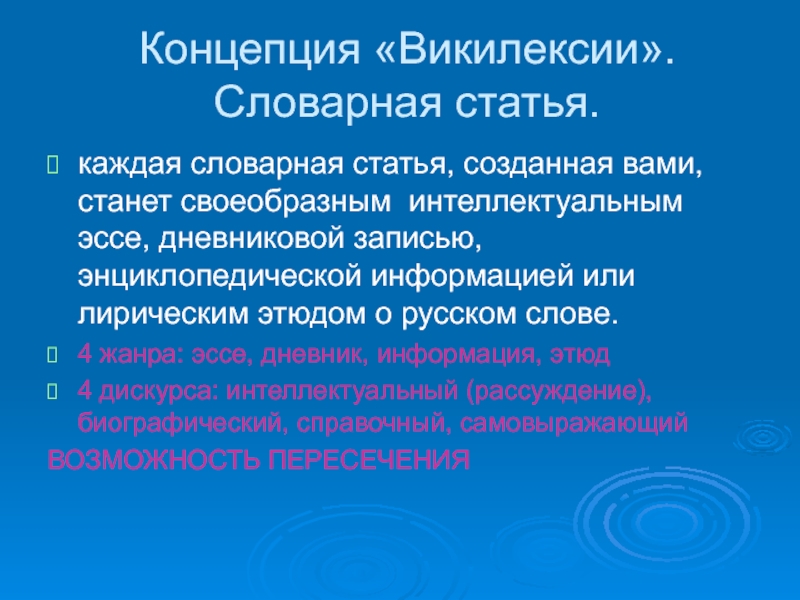 Концепция «Викилексии». Словарная статья.

каждая словарная статья, созданная вами, станет своеобразным интеллектуальным эссе, дневниковой записью, энциклопедической информацией или лирическим этюдом о русском слове.

4 жанра: эссе, дневник, информация, этюд

4 дискурса: интеллектуальный (рассуждение), биографический, справочный, самовыражающий

ВОЗМОЖНОСТЬ ПЕРЕСЕЧЕНИЯ